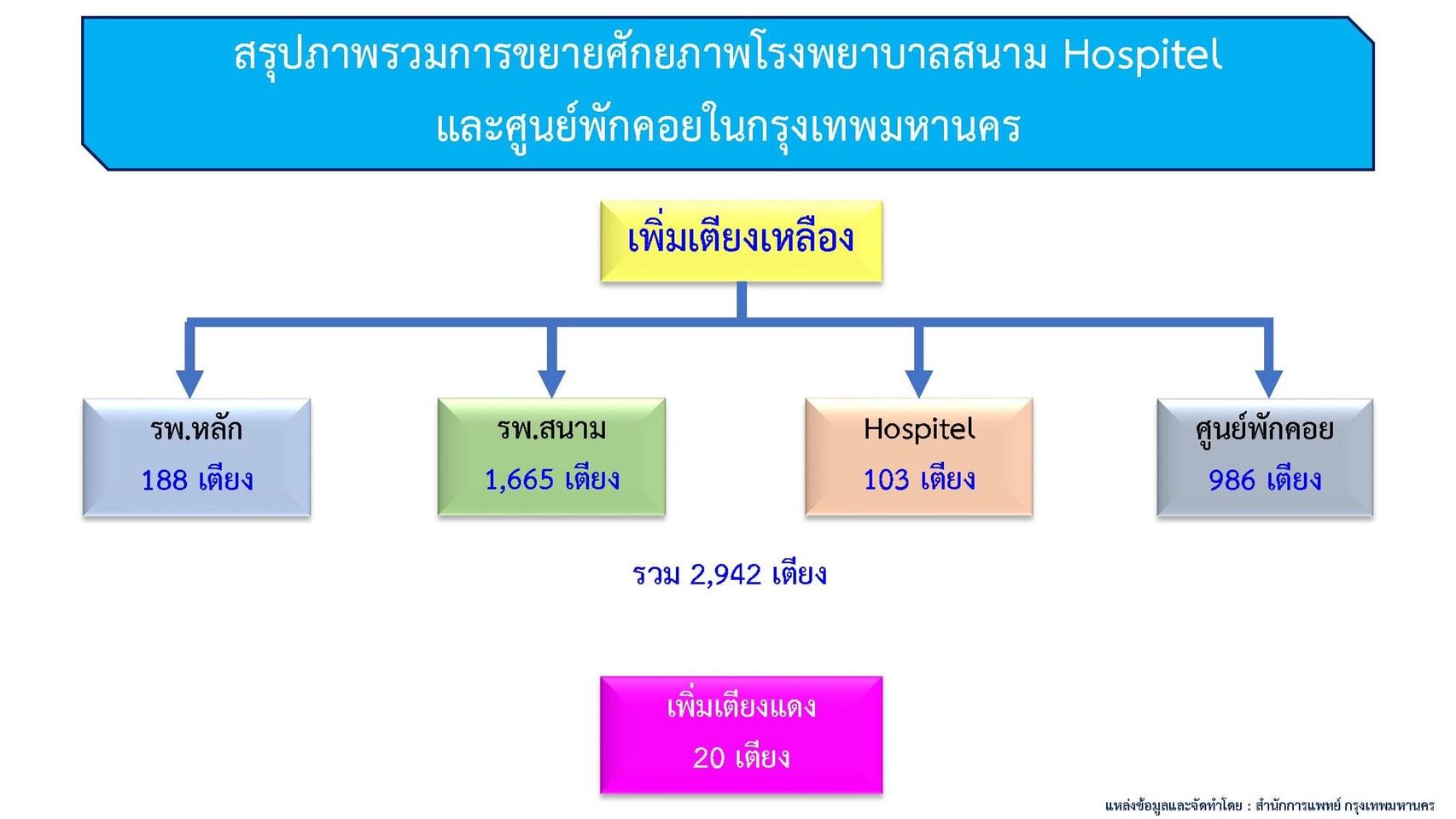 สรุปภาพรวมการขยายศักยภาพโรงพยาบาลสนาม Hospitel และศูนย์พักคอยในกรุงเทพมหานคร

เพิ่มเตียงเหลือง

รพ.หลัก
188 เตียง

รพ.สนาม
1,665 เตียง

Hospitel
103 เตียง

ศูนย์พักคอย
986 เตียง

รวม 2,942 เตียง

เพิ่มเตียงแดง
20 เตียง

แหล่งข้อมูลและจัดทำโดย : สำนักการแพทย์ กรุงเทพมหานคร